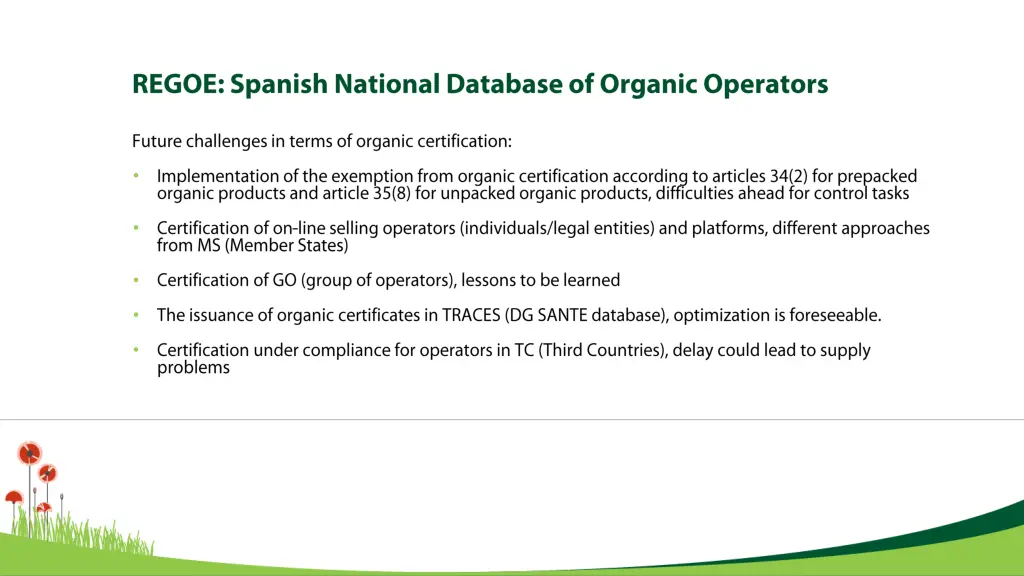 REGOE: Spanish National Database of Organic Operators

Future challenges in terms of organic certification:

• Implementation of the exemption from organic certification according to articles 34(2) for prepacked organic products and article 35(8) for unpacked organic products, difficulties ahead for control tasks

• Certification of on-line selling operators (individuals/legal entities) and platforms, different approaches from MS (Member States)

• Certification of GO (group of operators), lessons to be learned

• The issuance of organic certificates in TRACES (DG SANTE database), optimization is foreseeable.

• Certification under compliance for operators in TC (Third Countries), delay could lead to supply problems